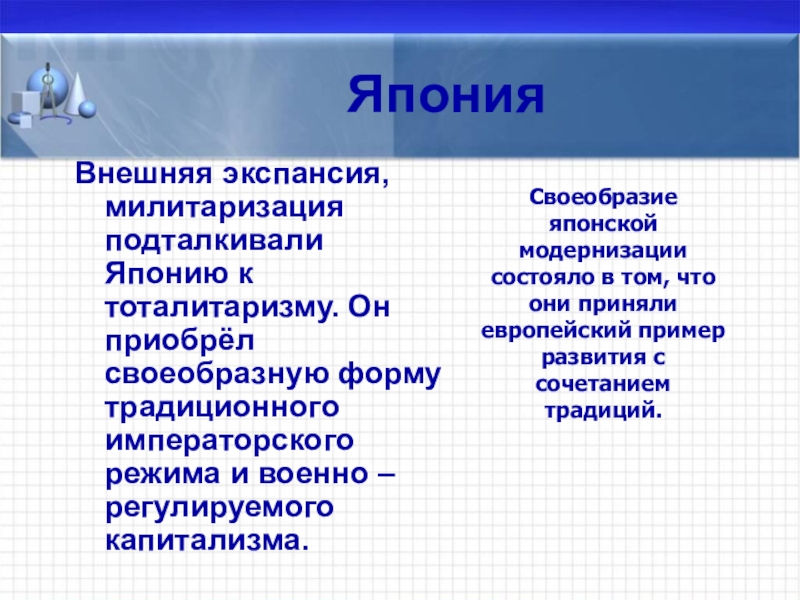 Япония

Внешняя экспансия, милитаризация подталкивали Японию к тоталитаризму. Он приобрёл своеобразную форму традиционного императорского режима и военно – регулируемого капитализма.

Своеобразие японской модернизации состояло в том, что они приняли европейский пример развития с сочетанием традиций.